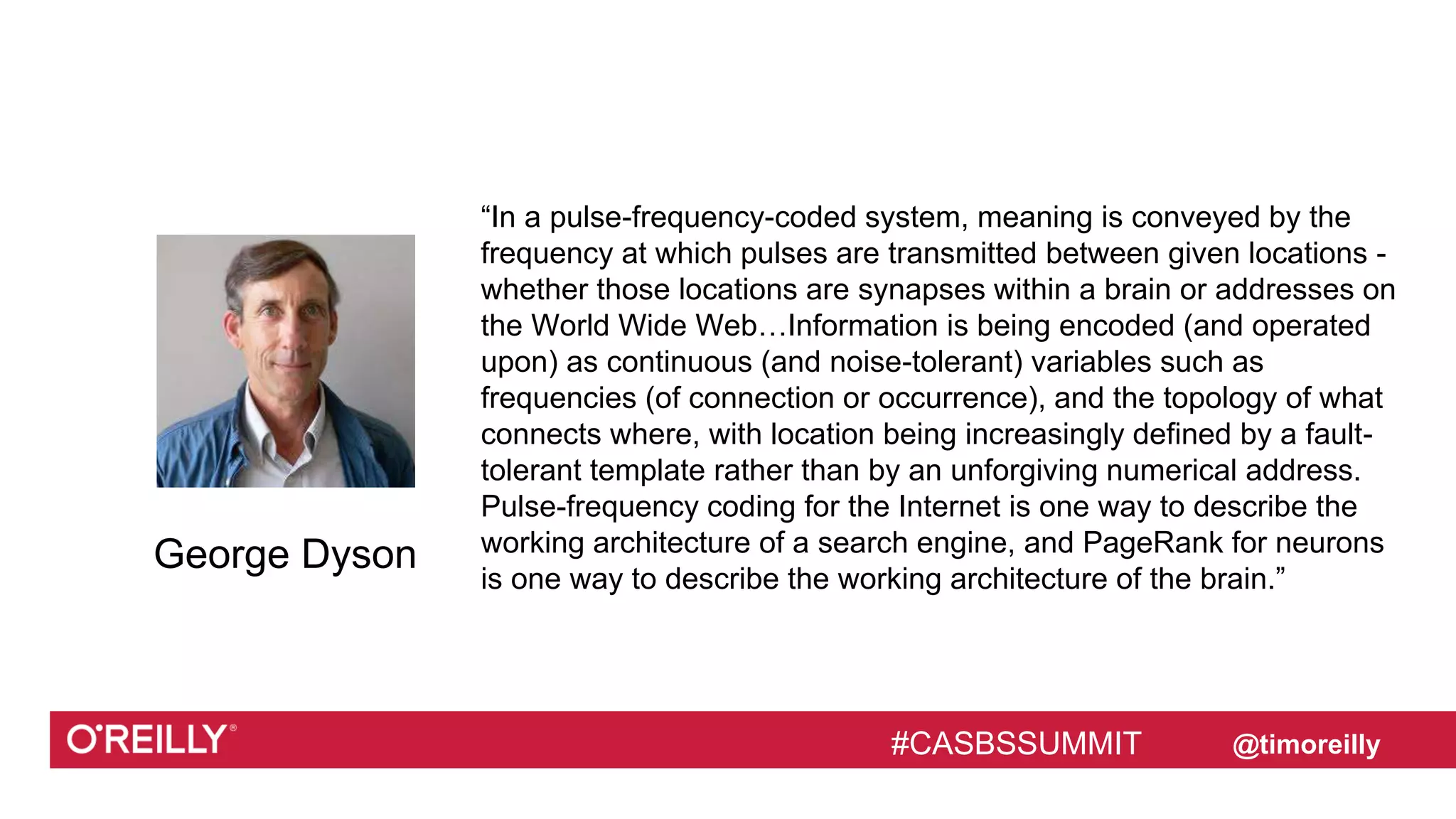 George Dyson

“In a pulse-frequency-coded system, meaning is conveyed by the frequency at which pulses are transmitted between given locations - whether those locations are synapses within a brain or addresses on the World Wide Web…Information is being encoded (and operated upon) as continuous (and noise-tolerant) variables such as frequencies (of connection or occurrence), and the topology of what connects where, with location being increasingly defined by a fault-tolerant template rather than by an unforgiving numerical address. Pulse-frequency coding for the Internet is one way to describe the working architecture of a search engine, and PageRank for neurons is one way to describe the working architecture of the brain.”

O'REILLY®

#CASBSSUMMIT

@timoreilly